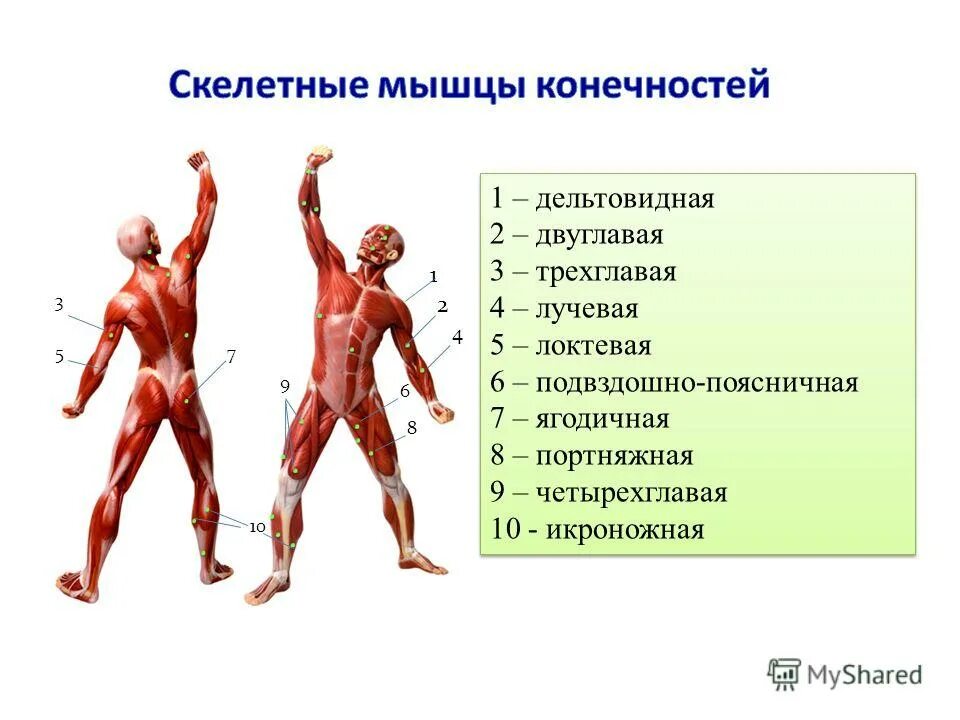 Скелетные мышцы конечностей

3
5
7
1
2
4
9
6
8
10

1 – дельтовидная
2 – двуглавая
3 – трехглавая
4 – лучевая
5 – локтевая
6 – подвздошно-поясничная
7 – ягодичная
8 – портняжная
9 – четырехглавая
10 - икроножная

MyShared